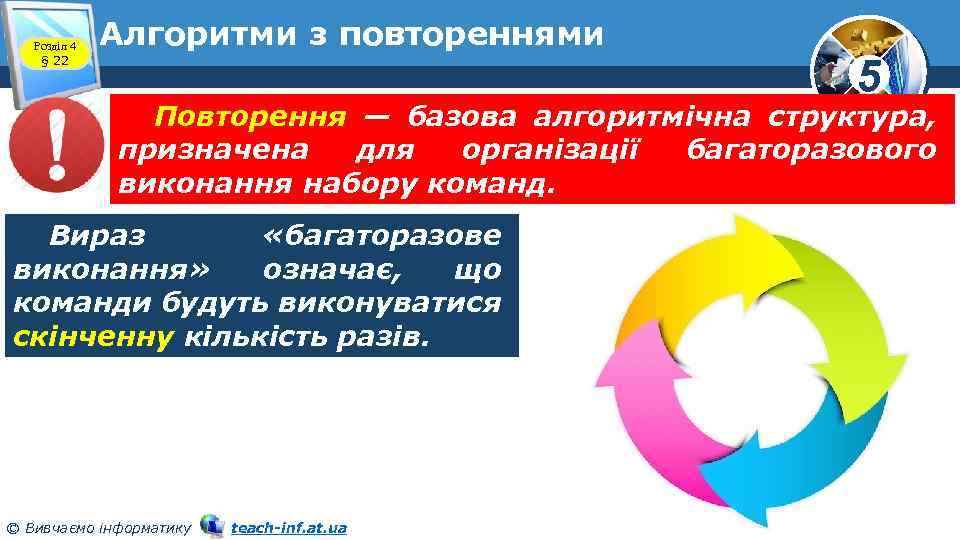 Розділ 4
§ 22

Алгоритми з повтореннями

5

Повторення — базова алгоритмічна структура, призначена для організації багаторазового виконання набору команд.

Вираз «багаторазове виконання» означає, що команди будуть виконуватися скінченну кількість разів.

© Вивчаємо інформатику teach-inf.at.ua